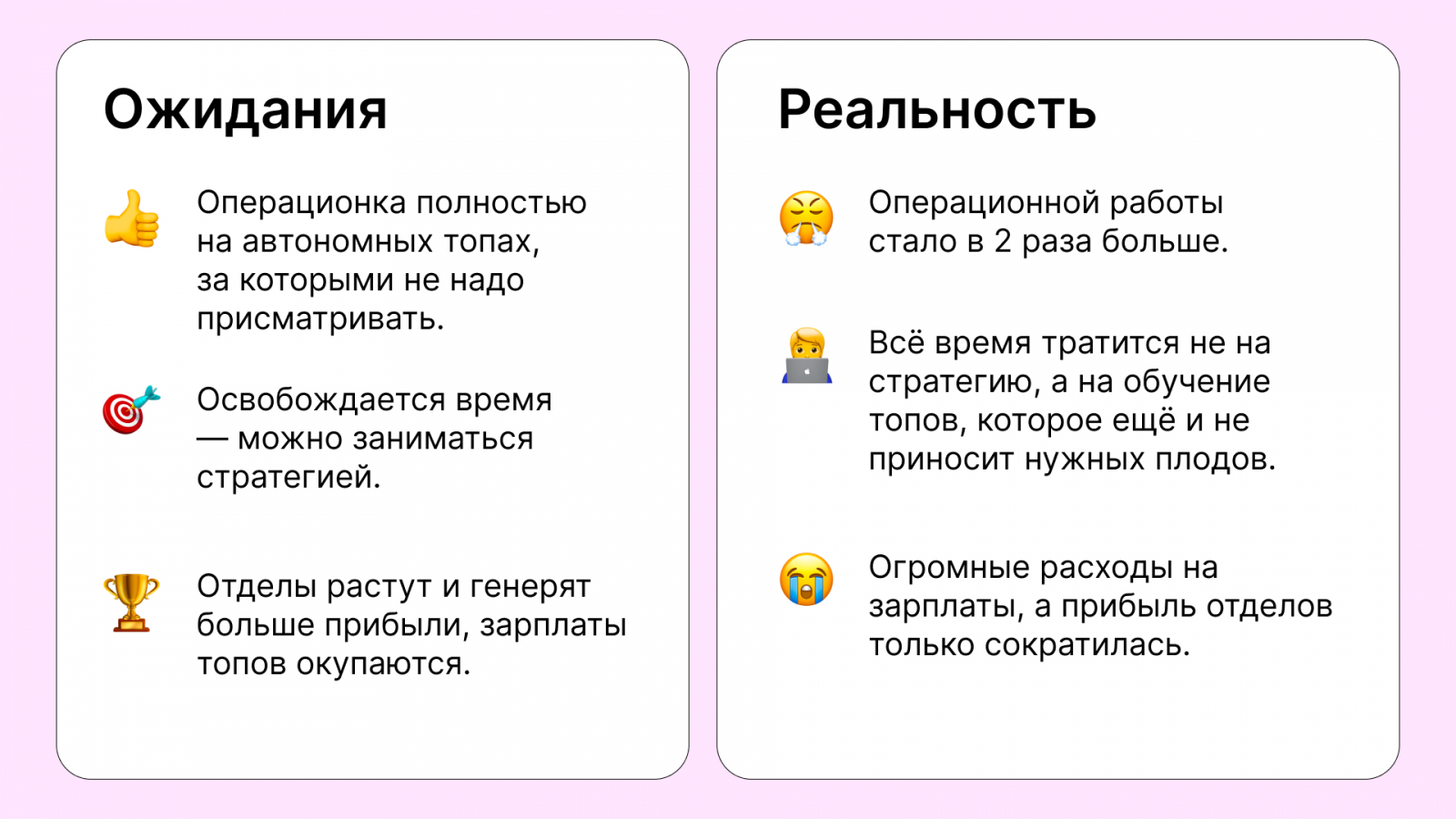 Ожидания

Операционка полностью на автономных топах, за которыми не надо присматривать.

Освобождается время — можно заниматься стратегией.

Отделы растут и генерят больше прибыли, зарплаты топов окупаются.

Реальность

Операционной работы стало в 2 раза больше.

Всё время тратится не на стратегию, а на обучение топов, которое ещё и не приносит нужных плодов.

Огромные расходы на зарплаты, а прибыль отделов только сократилась.